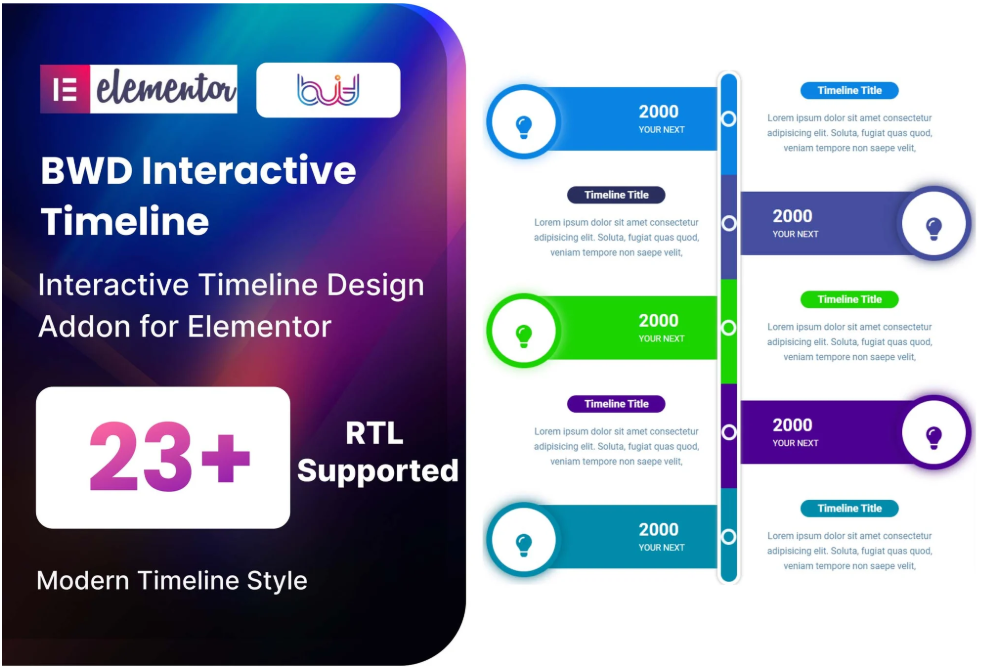 elementor

bwd

BWD Interactive Timeline

Interactive Timeline Design Addon for Elementor

23+

RTL Supported

Modern Timeline Style

2000
YOUR NEXT

Timeline Title

Lorem ipsum dolor sit amet consectetur adipisicing elit. Soluta, fugiat quas quod, veniam tempore non saepe velit,

Timeline Title

Lorem ipsum dolor sit amet consectetur adipisicing elit. Soluta, fugiat quas quod, veniam tempore non saepe velit,

2000
YOUR NEXT

2000
YOUR NEXT

Timeline Title

Lorem ipsum dolor sit amet consectetur adipisicing elit. Soluta, fugiat quas quod, veniam tempore non saepe velit,

Timeline Title

Lorem ipsum dolor sit amet consectetur adipisicing elit. Soluta, fugiat quas quod, veniam tempore non saepe velit,

2000
YOUR NEXT

2000
YOUR NEXT

Timeline Title

Lorem ipsum dolor sit amet consectetur adipisicing elit. Soluta, fugiat quas quod, veniam tempore non saepe velit,